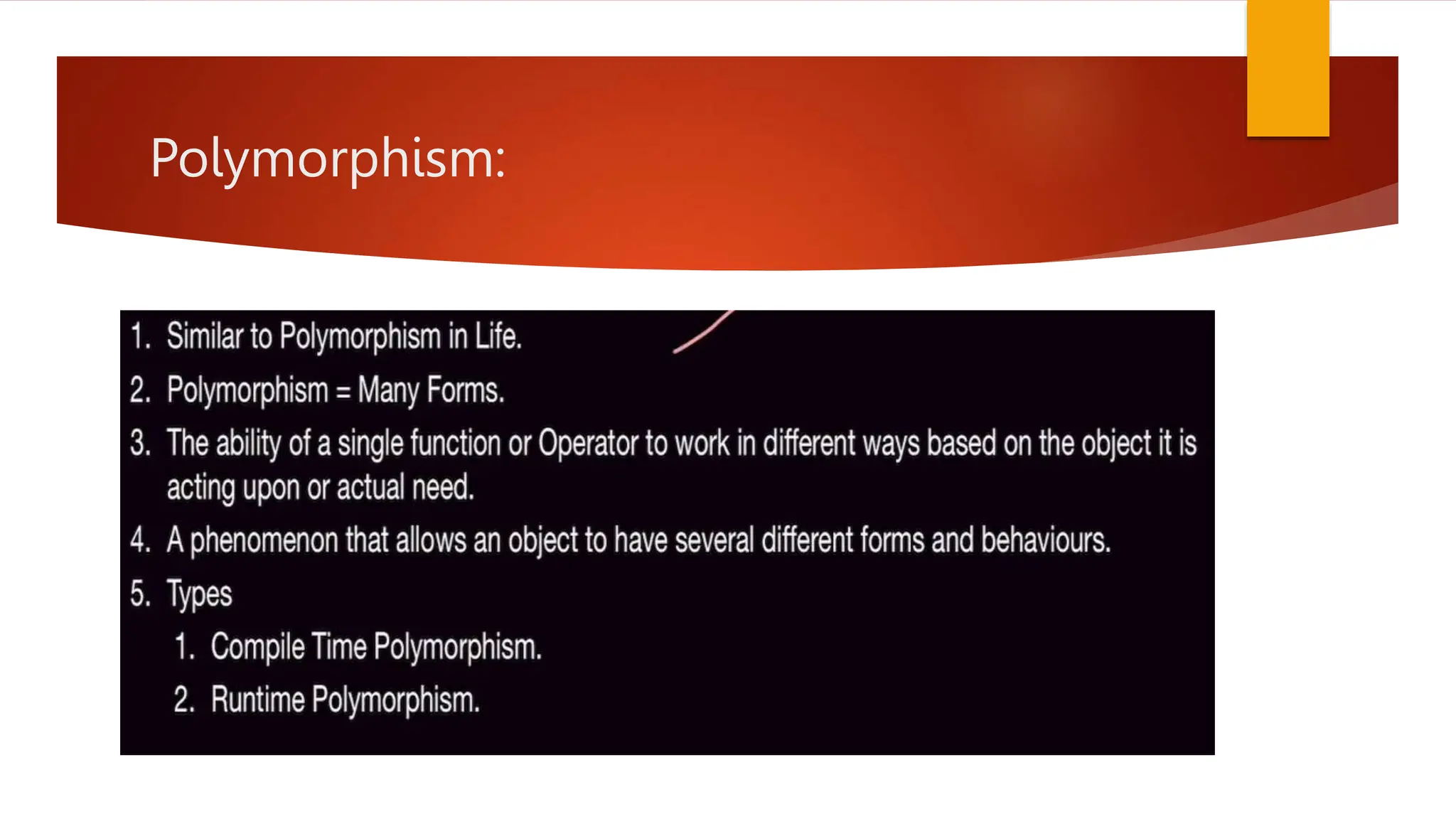 Polymorphism:

1. Similar to Polymorphism in Life.
2. Polymorphism = Many Forms.
3. The ability of a single function or Operator to work in different ways based on the object it is acting upon or actual need.
4. A phenomenon that allows an object to have several different forms and behaviours.
5. Types
    1. Compile Time Polymorphism.
    2. Runtime Polymorphism.